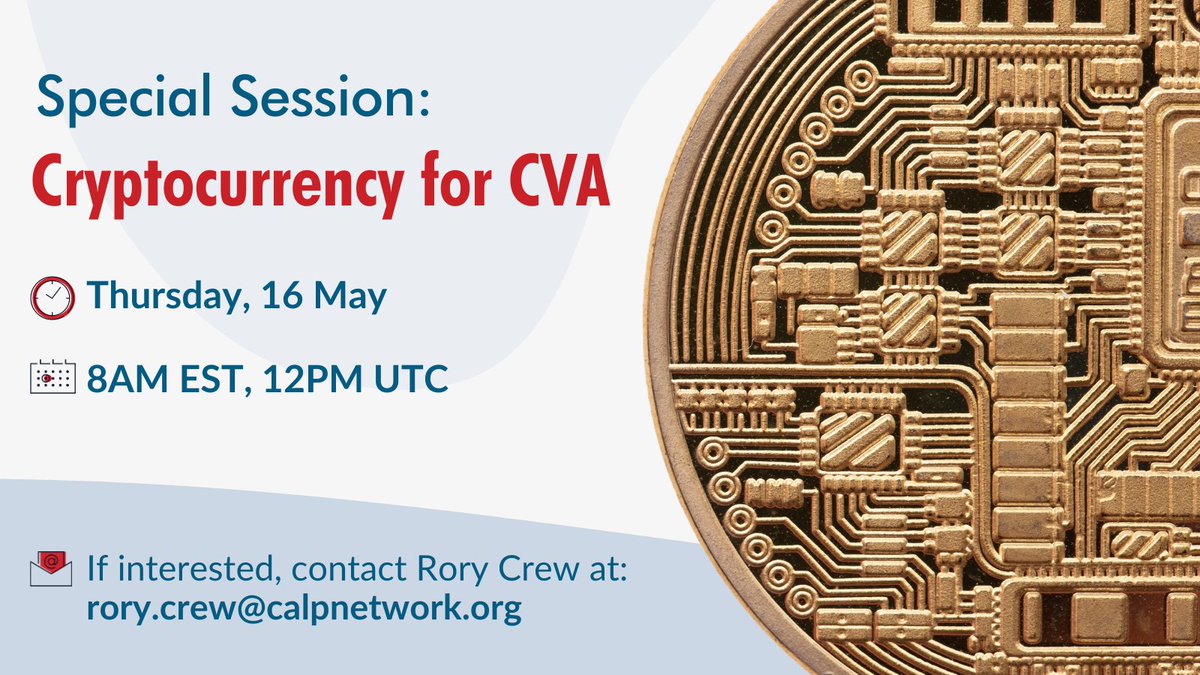 Special Session:
Cryptocurrency for CVA

Thursday, 16 May

8AM EST, 12PM UTC

If interested, contact Rory Crew at:
rory.crew@calpnetwork.org